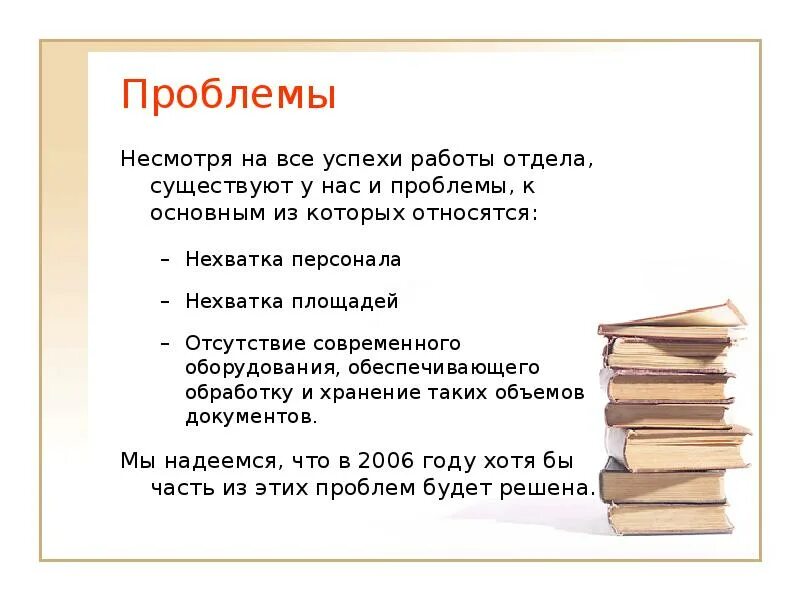 Проблемы

Несмотря на все успехи работы отдела, существуют у нас и проблемы, к основным из которых относятся:

– Нехватка персонала

– Нехватка площадей

– Отсутствие современного оборудования, обеспечивающего обработку и хранение таких объемов документов.

Мы надеемся, что в 2006 году хотя бы часть из этих проблем будет решена.